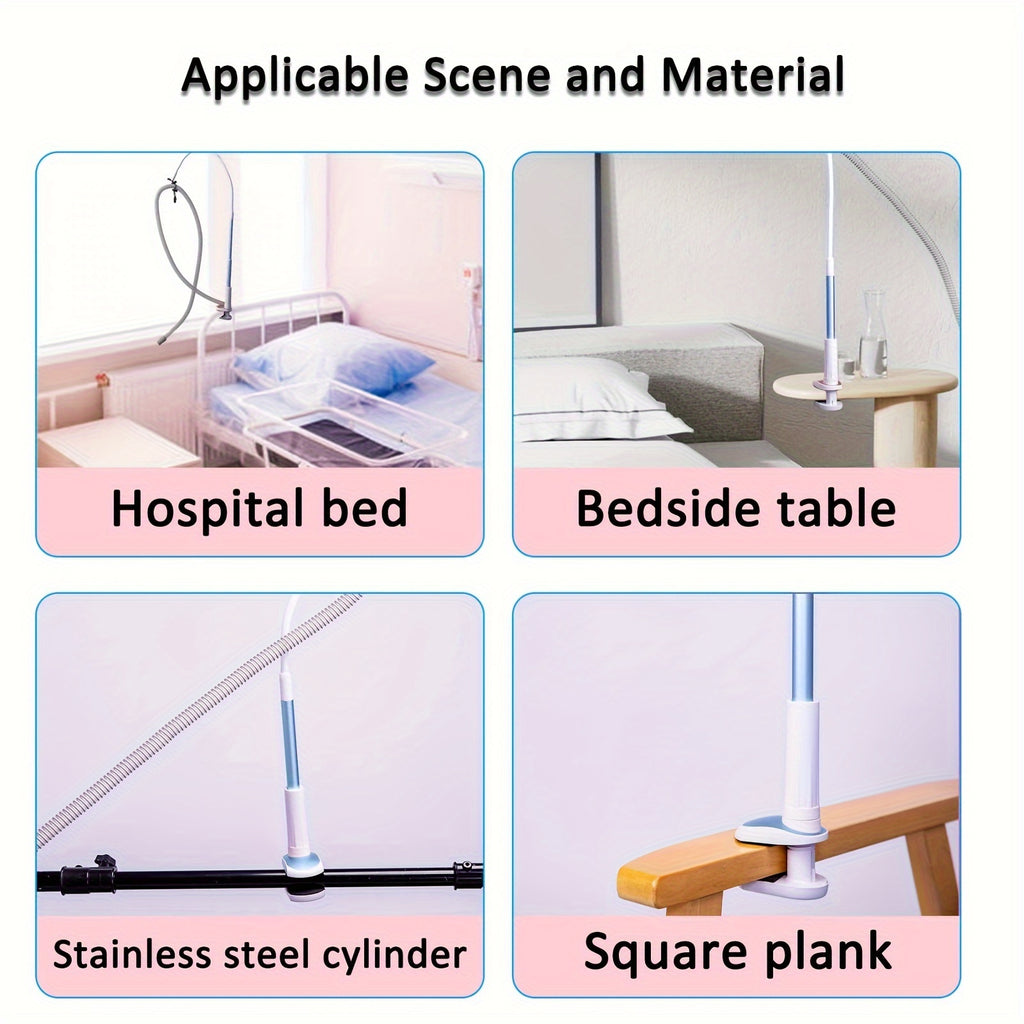 Applicable Scene and Material

Hospital bed

Bedside table

Stainless steel cylinder

Square plank